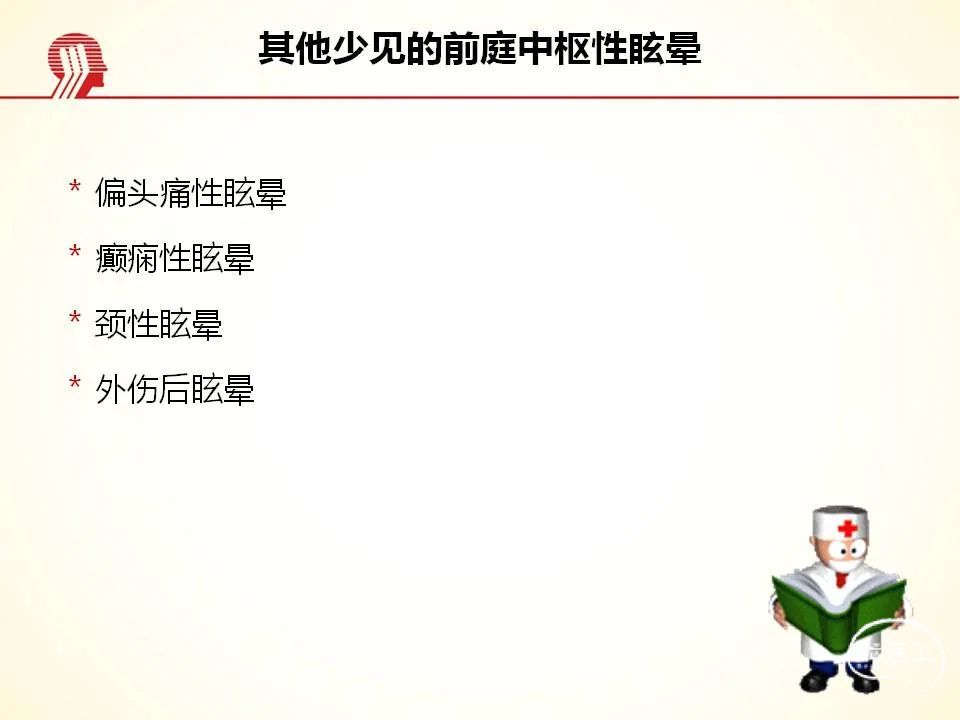 其他少见的前庭中枢性眩晕

* 偏头痛性眩晕
* 癫痫性眩晕
* 颈性眩晕
* 外伤后眩晕